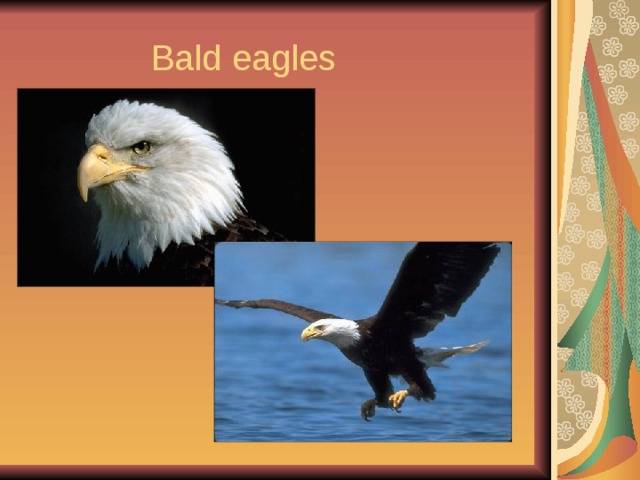 Bald eagles